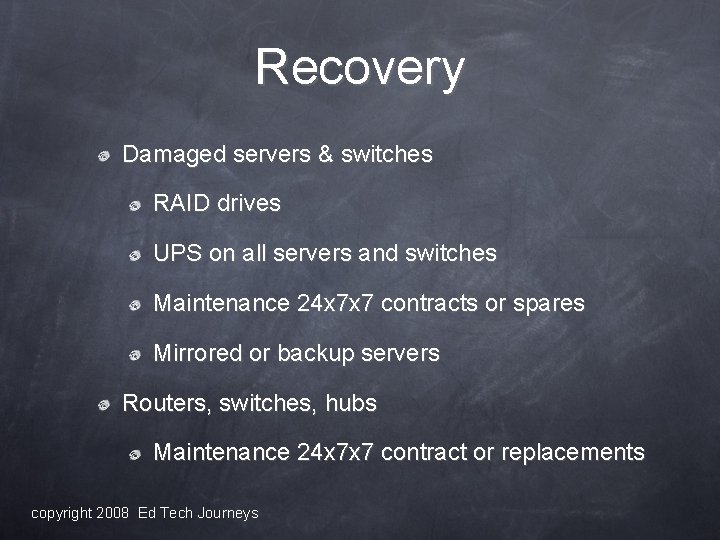 Recovery

Damaged servers & switches

RAID drives

UPS on all servers and switches

Maintenance 24x7x7 contracts or spares

Mirrored or backup servers

Routers, switches, hubs

Maintenance 24x7x7 contract or replacements

copyright 2008 Ed Tech Journeys